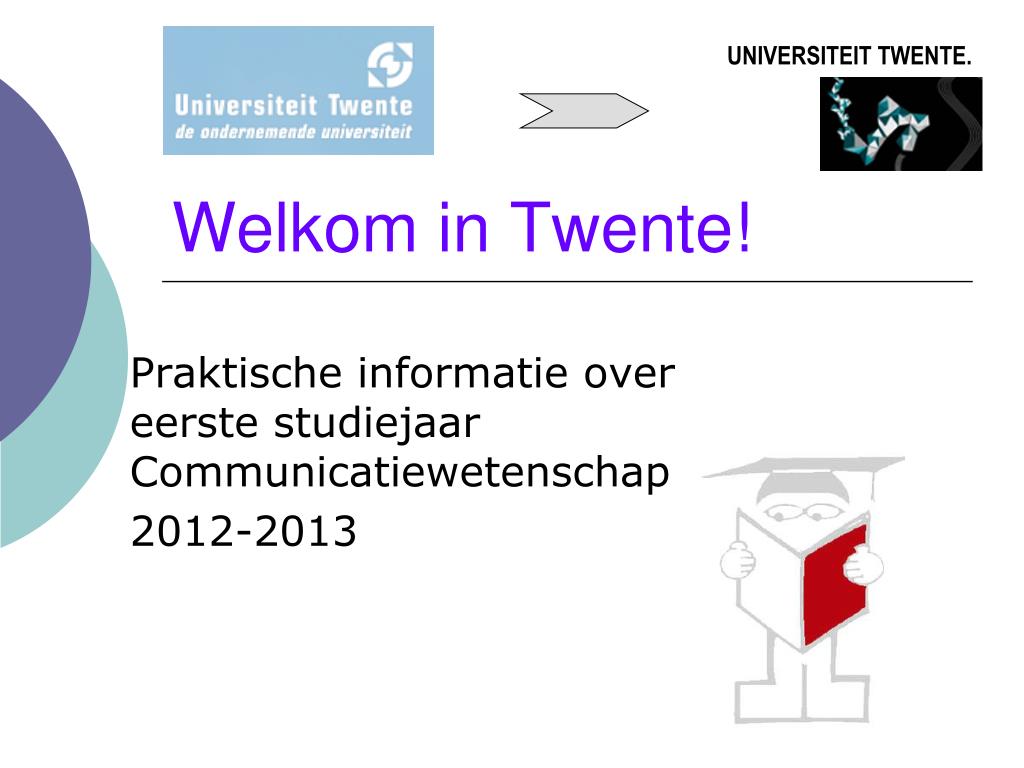 Universiteit Twente
de ondernemende universiteit

UNIVERSITEIT TWENTE.

Welkom in Twente!

Praktische informatie over eerste studiejaar Communicatiewetenschap

2012-2013